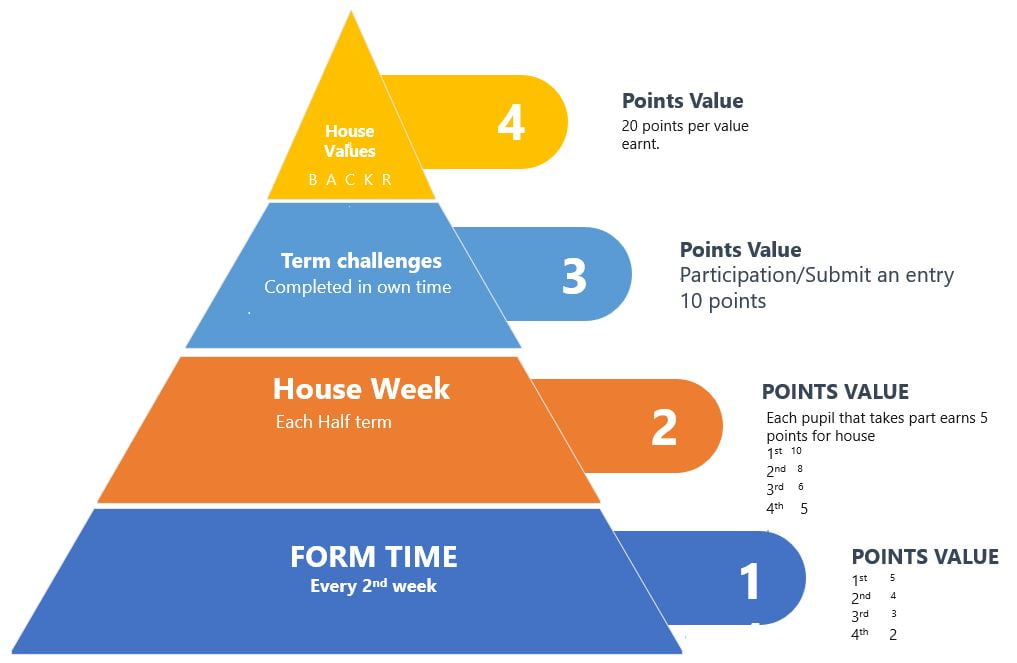 House Values
B A C K R

4

Points Value
20 points per value earnt.

Term challenges
Completed in own time

3

Points Value
Participation/Submit an entry
10 points

House Week
Each Half term

2

POINTS VALUE
Each pupil that takes part earns 5 points for house
1st 10
2nd 8
3rd 6
4th 5

FORM TIME
Every 2nd week

1

POINTS VALUE
1st 5
2nd 4
3rd 3
4th 2